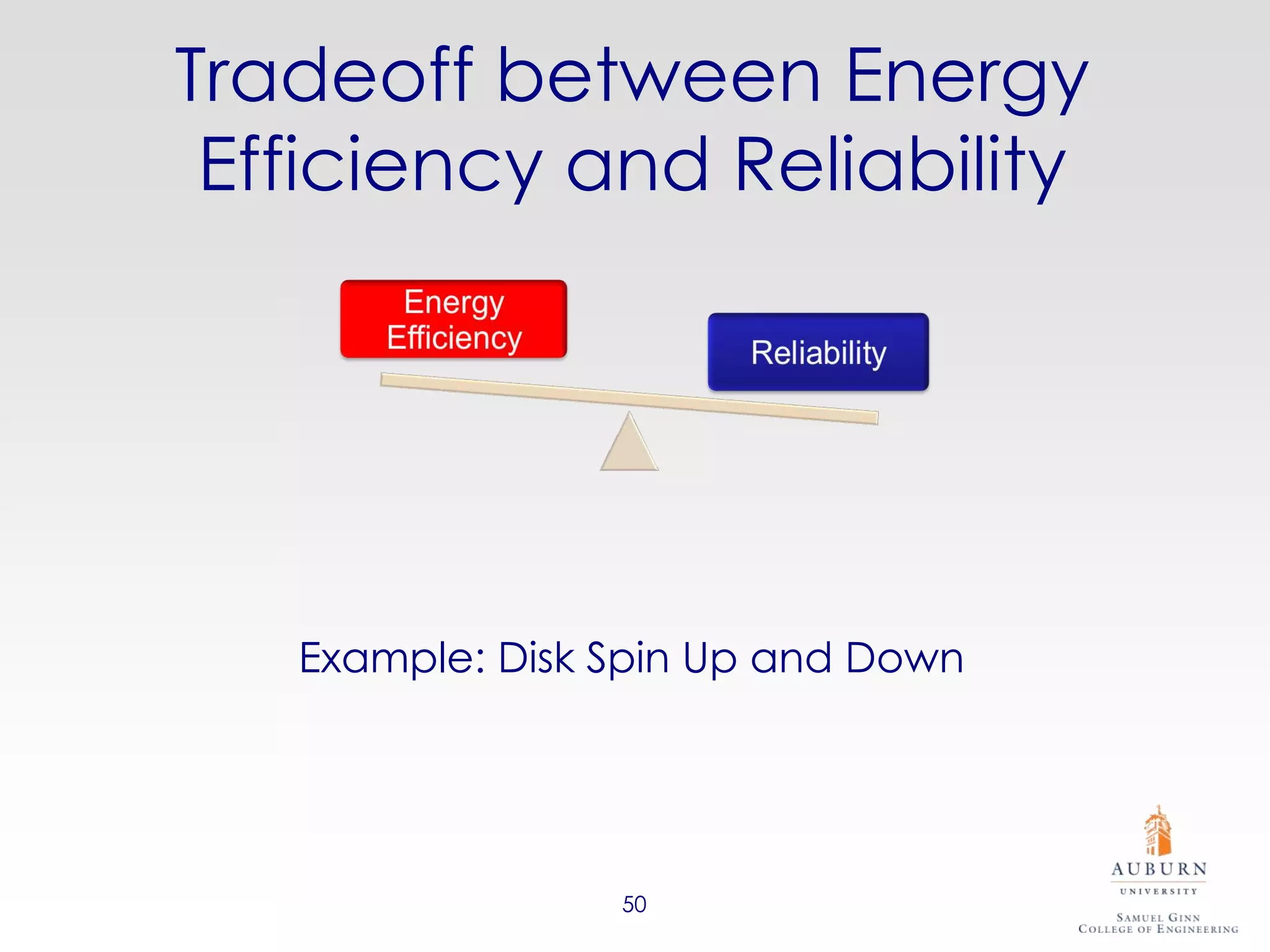 Tradeoff between Energy Efficiency and Reliability

Energy Efficiency

Reliability

Example: Disk Spin Up and Down

50

AUBURN
UNIVERSITY
SAMUEL GINN
COLLEGE OF ENGINEERING